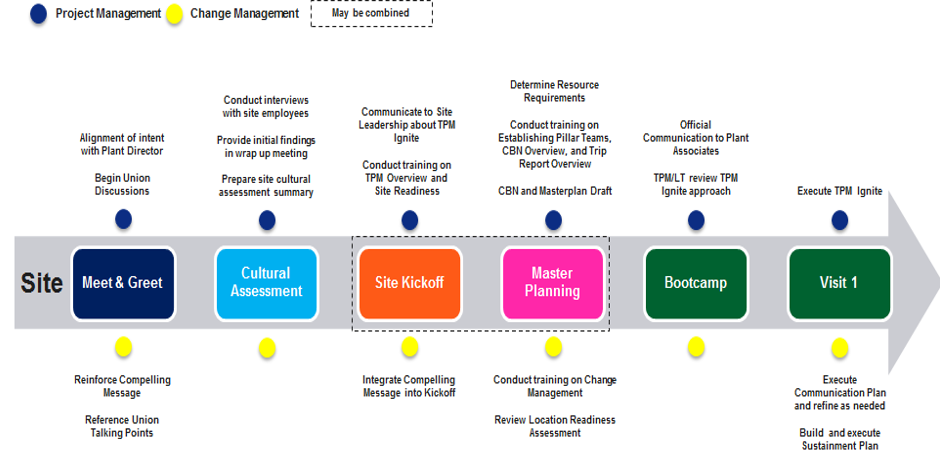 Project Management  Change Management  May be combined

Alignment of intent with Plant Director

Begin Union Discussions

Conduct interviews with site employees

Provide initial findings in wrap up meeting

Prepare site cultural assessment summary

Communicate to Site Leadership about TPM Ignite

Conduct training on TPM Overview and Site Readiness

Determine Resource Requirements

Conduct training on Establishing Pillar Teams, CBN Overview, and Trip Report Overview

CBN and Masterplan Draft

Official Communication to Plant Associates

TPM/LT review TPM Ignite approach

Execute TPM Ignite

Site

Meet & Greet

Cultural Assessment

Site Kickoff

Master Planning

Bootcamp

Visit 1

Reinforce Compelling Message

Reference Union Talking Points

Integrate Compelling Message into Kickoff

Conduct training on Change Management

Review Location Readiness Assessment

Execute Communication Plan and refine as needed

Build and execute Sustainment Plan